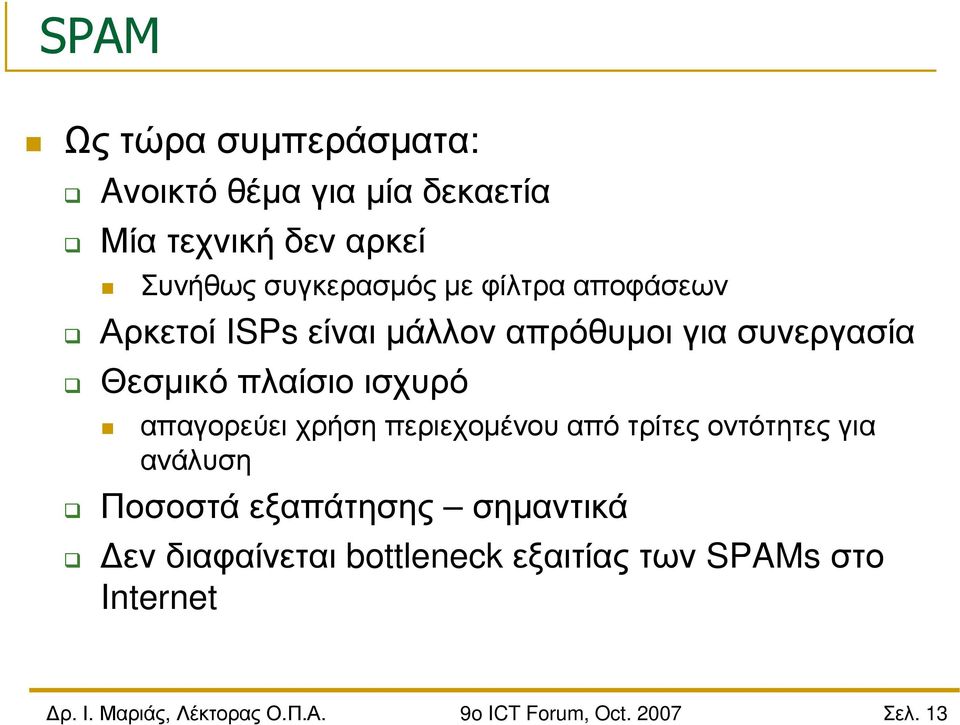 SPAM

Ως τώρα συμπεράσματα:

Ανοικτό θέμα για μία δεκαετία

Μία τεχνική δεν αρκεί

Συνήθως συγκερασμός με φίλτρα αποφάσεων

Αρκετοί ISPs είναι μάλλον απρόθυμοι για συνεργασία

Θεσμικό πλαίσιο ισχυρό

απαγορεύει χρήση περιεχομένου από τρίτες οντότητες για ανάλυση

Ποσοστά εξαπάτησης – σημαντικά

Δεν διαφαίνεται bottleneck εξαιτίας των SPAMs στο Internet

Δρ. Ι. Μαριάς, Λέκτορας Ο.Π.Α.

9ο ICT Forum, Oct. 2007

Σελ. 13